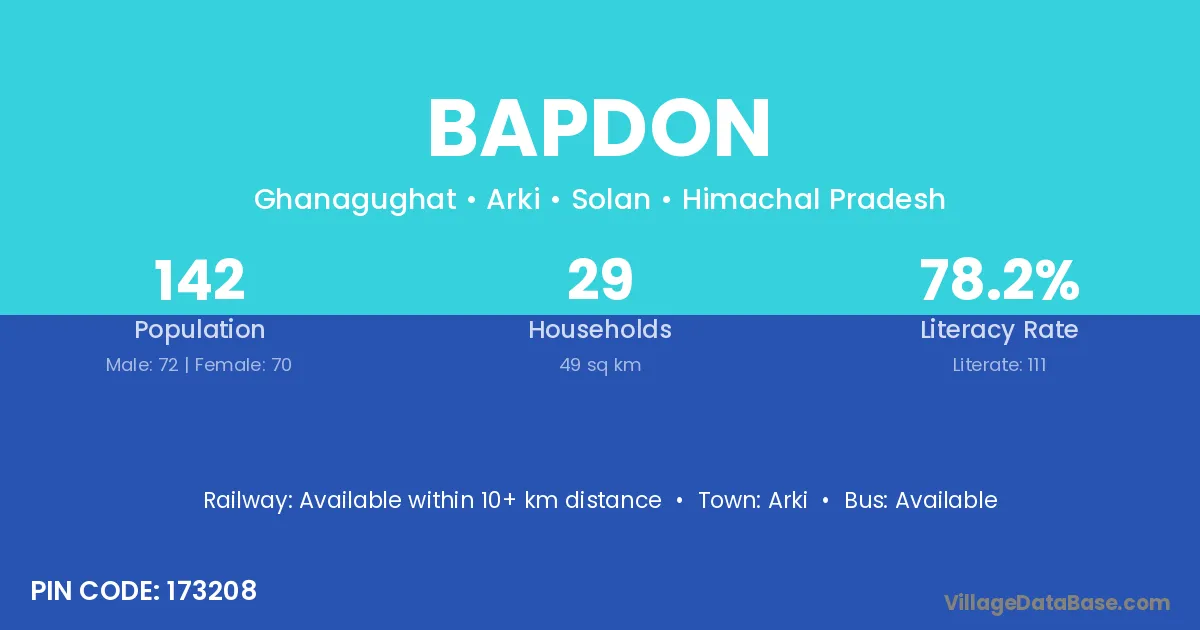 BAPDON

Ghanagughat • Arki • Solan • Himachal Pradesh

142
Population
Male: 72 | Female: 70

29
Households
49 sq km

78.2%
Literacy Rate
Literate: 111

Railway: Available within 10+ km distance • Town: Arki • Bus: Available

PIN CODE: 173208

VillageDataBase.com